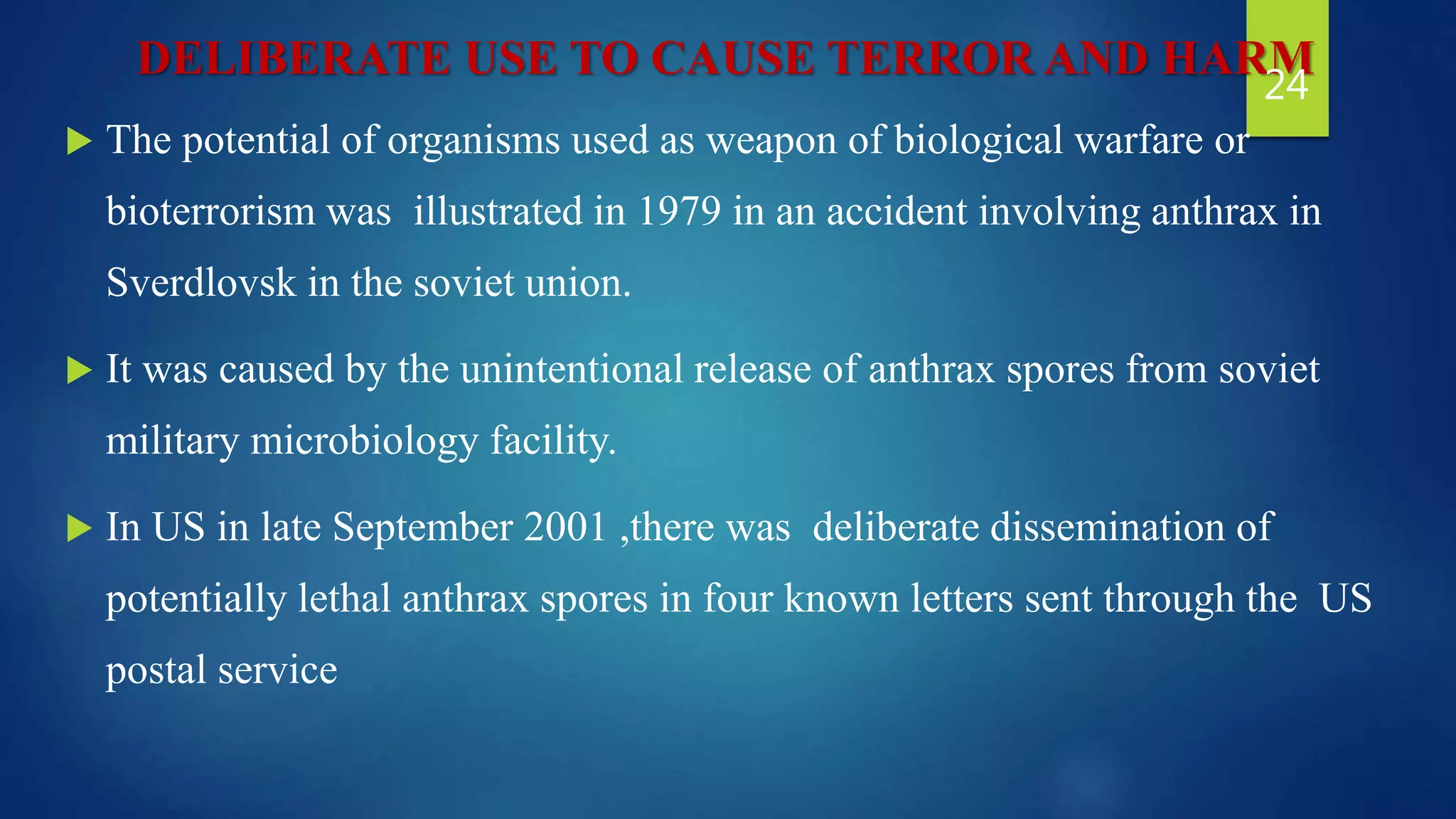 DELIBERATE USE TO CAUSE TERROR AND HARM

24

The potential of organisms used as weapon of biological warfare or bioterrorism was illustrated in 1979 in an accident involving anthrax in Sverdlovsk in the soviet union.

It was caused by the unintentional release of anthrax spores from soviet military microbiology facility.

In US in late September 2001 ,there was deliberate dissemination of potentially lethal anthrax spores in four known letters sent through the US postal service